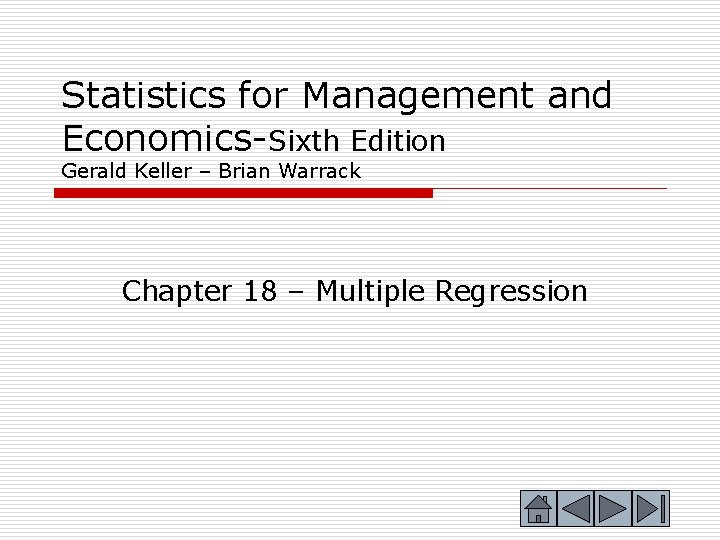 Statistics for Management and Economics-Sixth Edition
Gerald Keller – Brian Warrack

Chapter 18 – Multiple Regression